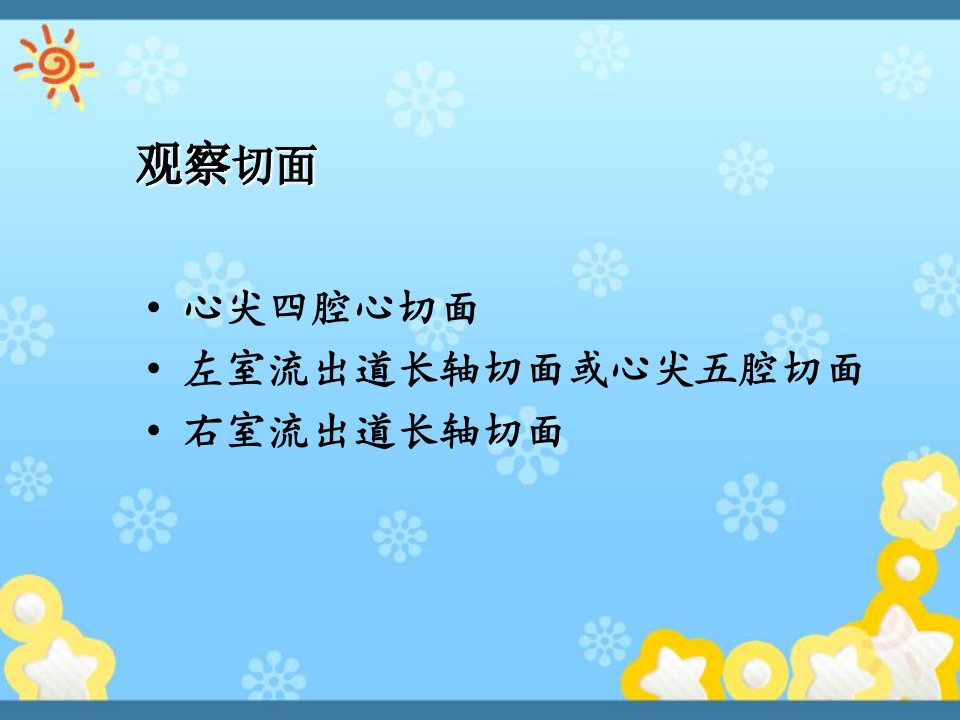 观察切面

• 心尖四腔心切面
• 左室流出道长轴切面或心尖五腔切面
• 右室流出道长轴切面